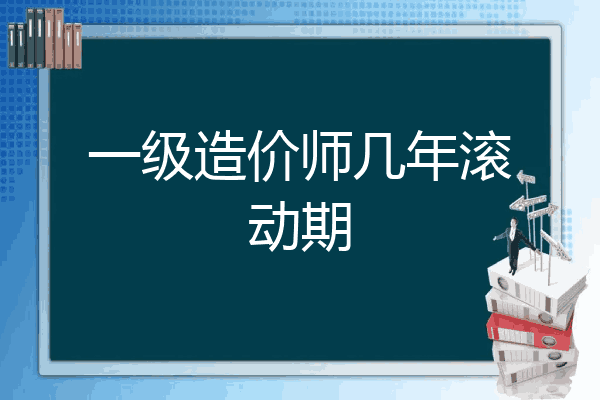 一级造价师几年滚动期